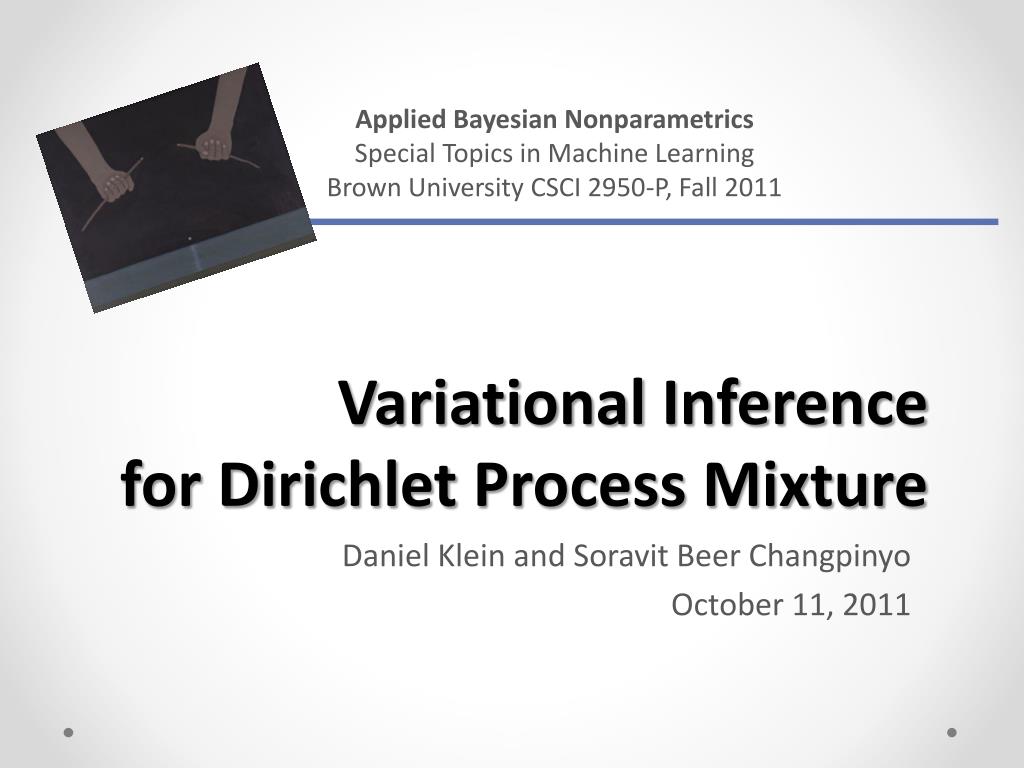 Applied Bayesian Nonparametrics
Special Topics in Machine Learning
Brown University CSCI 2950-P, Fall 2011

Variational Inference for Dirichlet Process Mixture

Daniel Klein and Soravit Beer Changpinyo
October 11, 2011